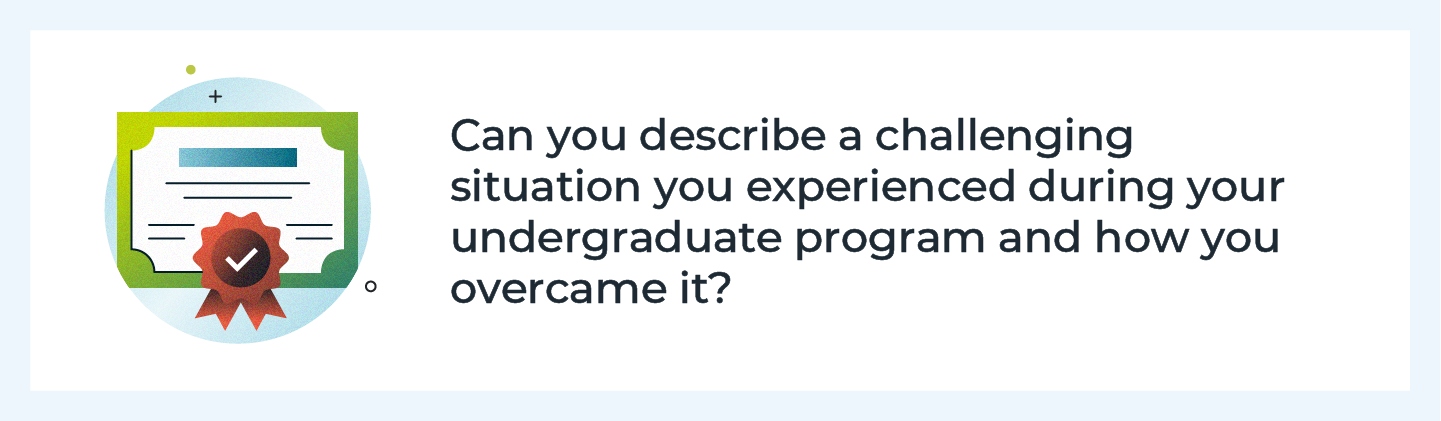 Can you describe a challenging situation you experienced during your undergraduate program and how you overcame it?